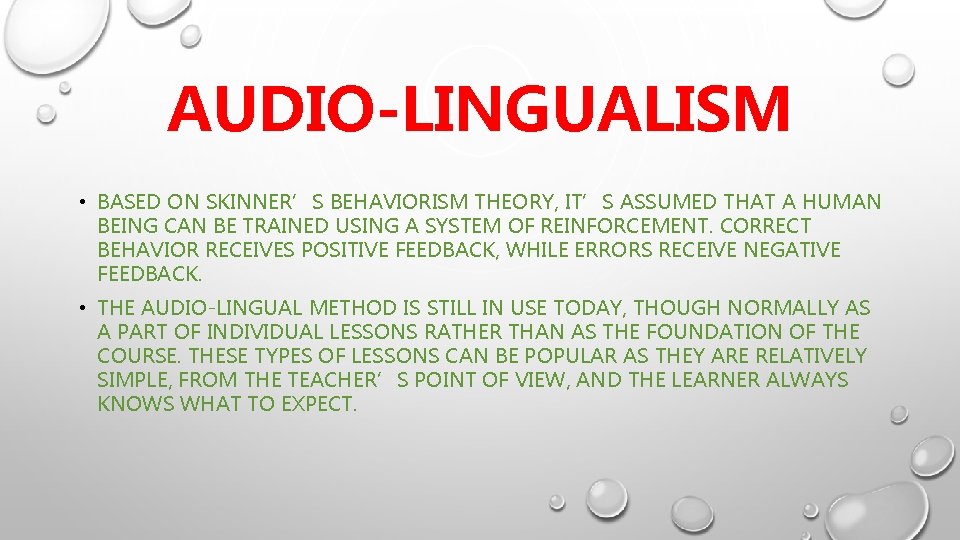 AUDIO-LINGUALISM

• BASED ON SKINNER’S BEHAVIORISM THEORY, IT’S ASSUMED THAT A HUMAN BEING CAN BE TRAINED USING A SYSTEM OF REINFORCEMENT. CORRECT BEHAVIOR RECEIVES POSITIVE FEEDBACK, WHILE ERRORS RECEIVE NEGATIVE FEEDBACK.

• THE AUDIO-LINGUAL METHOD IS STILL IN USE TODAY, THOUGH NORMALLY AS A PART OF INDIVIDUAL LESSONS RATHER THAN AS THE FOUNDATION OF THE COURSE. THESE TYPES OF LESSONS CAN BE POPULAR AS THEY ARE RELATIVELY SIMPLE, FROM THE TEACHER’S POINT OF VIEW, AND THE LEARNER ALWAYS KNOWS WHAT TO EXPECT.